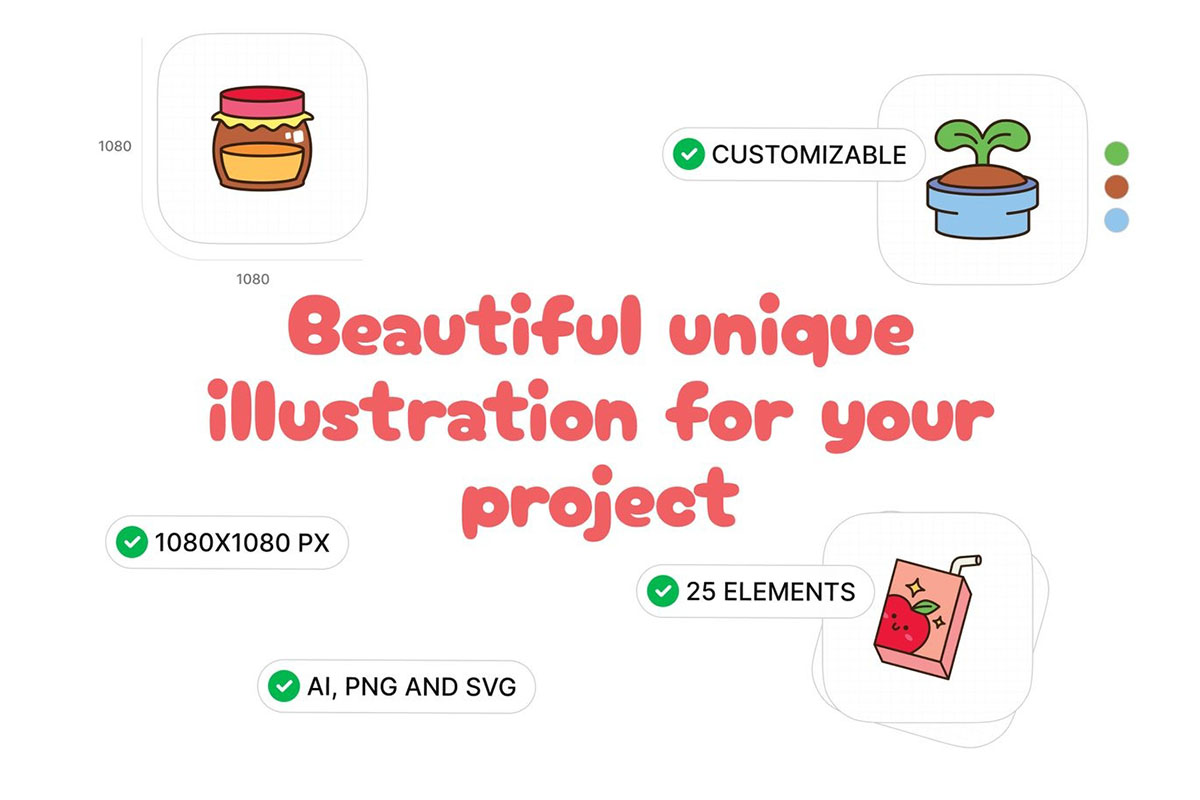 1080

1080

CUSTOMIZABLE

Beautiful unique illustration for your project

1080X1080 PX

25 ELEMENTS

AI, PNG AND SVG